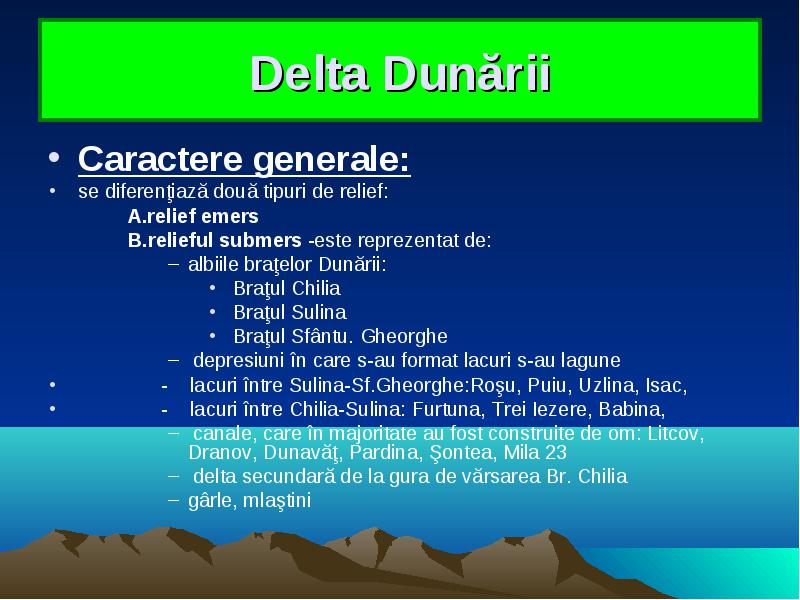 Delta Dunării

• Caractere generale:
• se diferenţiază două tipuri de relief:
A.relief emers
B.relieful submers -este reprezentat de:
– albiile braţelor Dunării:
• Braţul Chilia
• Braţul Sulina
• Braţul Sfântu. Gheorghe
– depresiuni în care s-au format lacuri s-au lagune
• - lacuri între Sulina-Sf.Gheorghe:Roşu, Puiu, Uzlina, Isac,
• - lacuri între Chilia-Sulina: Furtuna, Trei Iezere, Babina,
– canale, care în majoritate au fost construite de om: Litcov, Dranov, Dunavăţ, Pardina, Şontea, Mila 23
– delta secundară de la gura de vărsarea Br. Chilia
– gârle, mlaştini